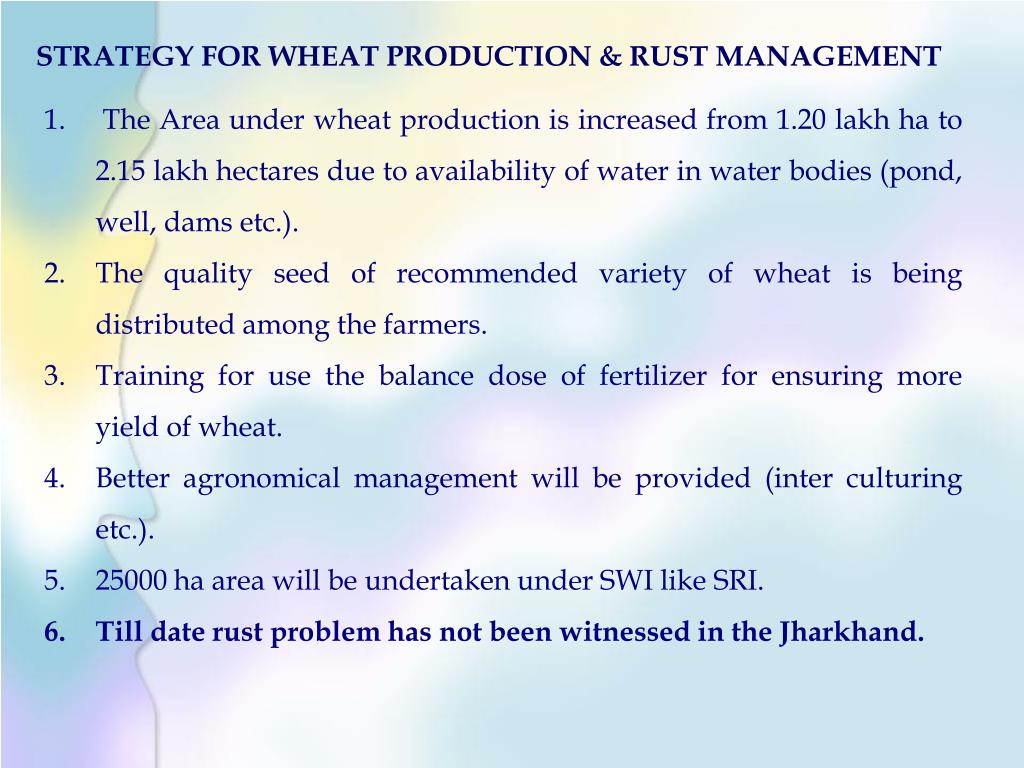 STRATEGY FOR WHEAT PRODUCTION & RUST MANAGEMENT

1. The Area under wheat production is increased from 1.20 lakh ha to 2.15 lakh hectares due to availability of water in water bodies (pond, well, dams etc.).
2. The quality seed of recommended variety of wheat is being distributed among the farmers.
3. Training for use the balance dose of fertilizer for ensuring more yield of wheat.
4. Better agronomical management will be provided (inter culturing etc.).
5. 25000 ha area will be undertaken under SWI like SRI.
6. Till date rust problem has not been witnessed in the Jharkhand.